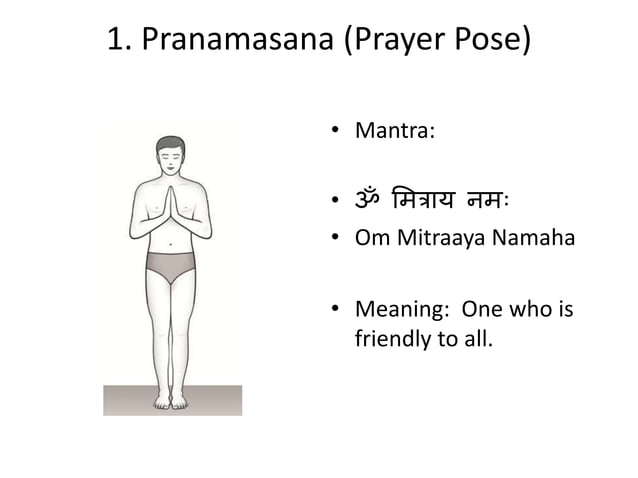 1. Pranamasana (Prayer Pose)

• Mantra:

• ॐ मित्राय नमः

• Om Mitraaya Namaha

• Meaning: One who is friendly to all.